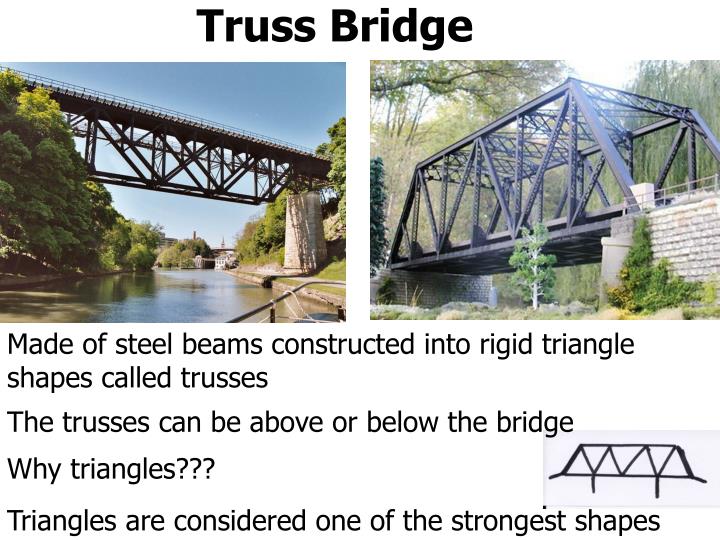 Truss Bridge

Made of steel beams constructed into rigid triangle shapes called trusses

The trusses can be above or below the bridge

Why triangles???

Triangles are considered one of the strongest shapes